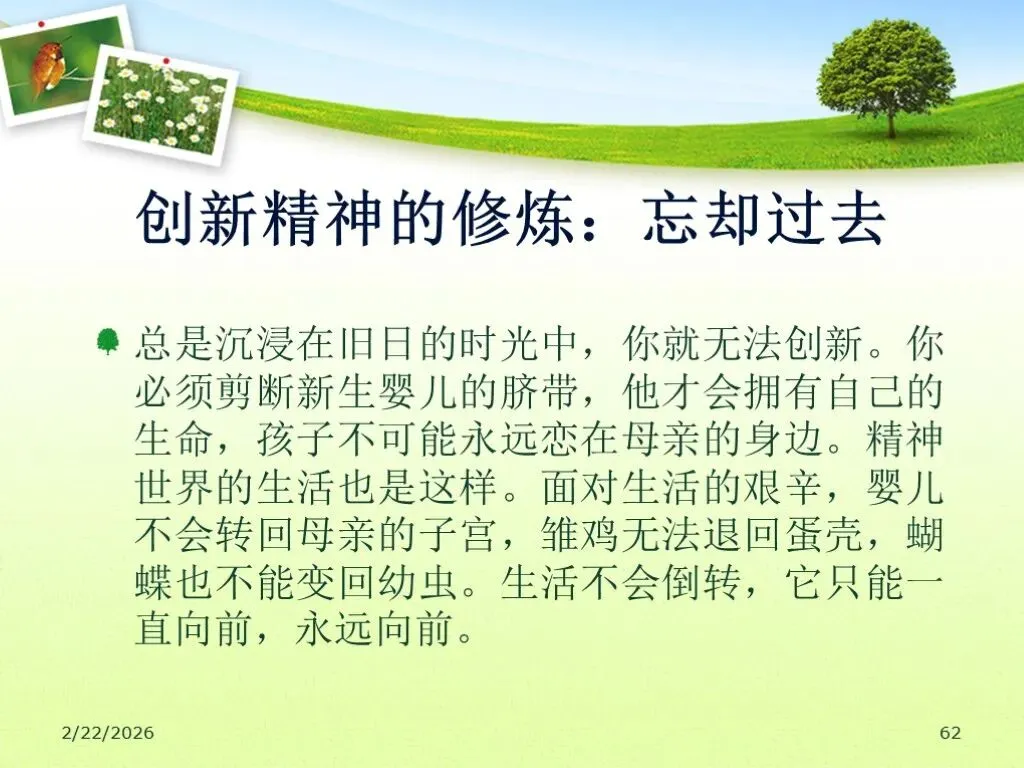 创新精神的修炼：忘却过去

总是沉浸在旧日的时光中，你就无法创新。你必须剪断新生婴儿的脐带，他才会拥有自己的生命，孩子不可能永远恋在母亲的身边。精神世界的生活也是这样。面对生活的艰辛，婴儿不会转回母亲的子宫，雏鸡无法退回蛋壳，蝴蝶也不能变回幼虫。生活不会倒转，它只能一直向前，永远向前。

2/22/2026

62